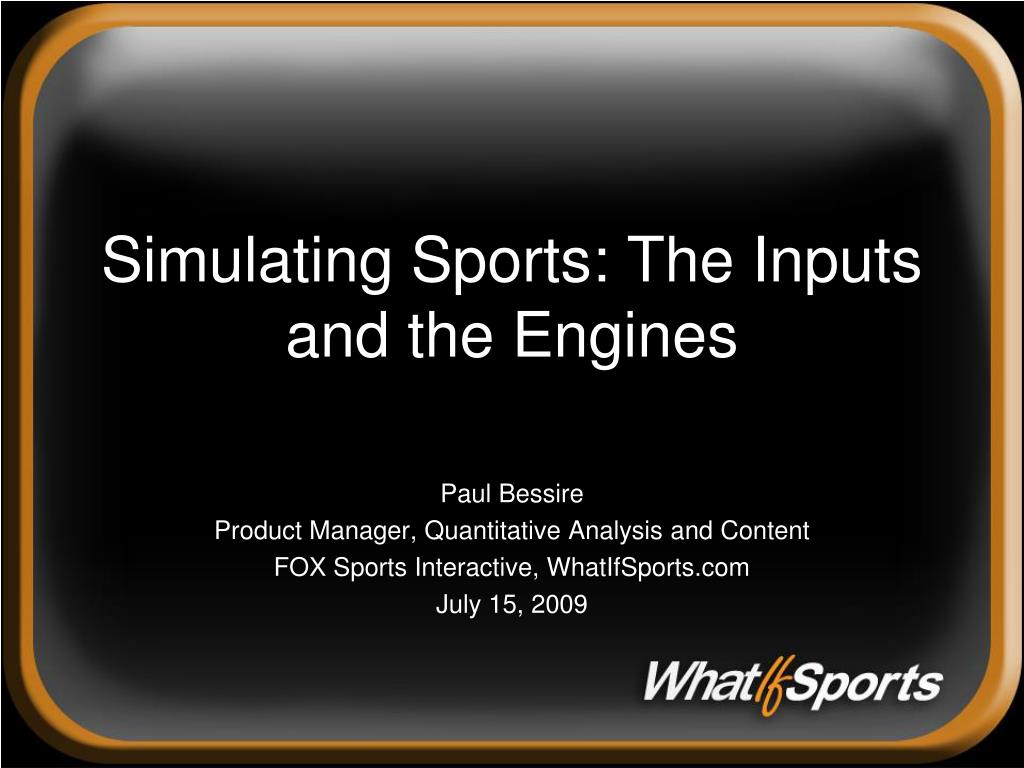 Simulating Sports: The Inputs and the Engines

Paul Bessire
Product Manager, Quantitative Analysis and Content
FOX Sports Interactive, WhatIfSports.com
July 15, 2009

WhatIfSports